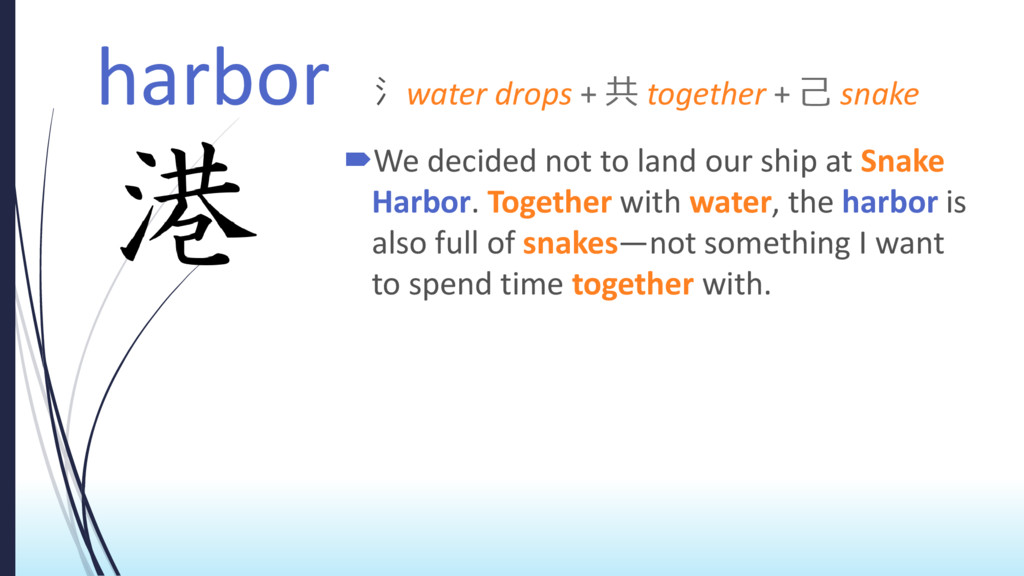 harbor 氵 water drops + 共 together + 己 snake

港

We decided not to land our ship at Snake Harbor. Together with water, the harbor is also full of snakes—not something I want to spend time together with.